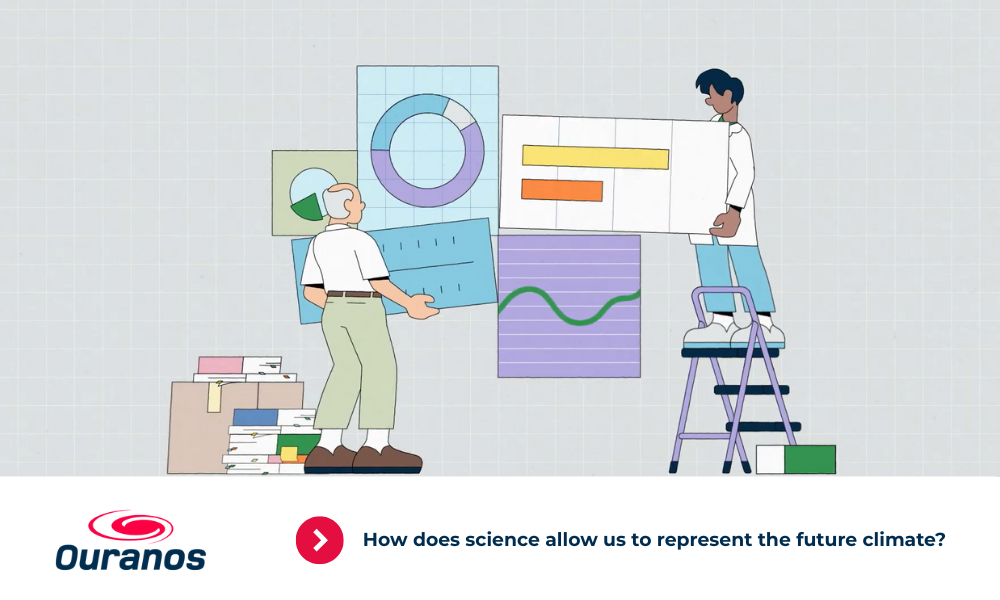 Ouranos

How does science allow us to represent the future climate?